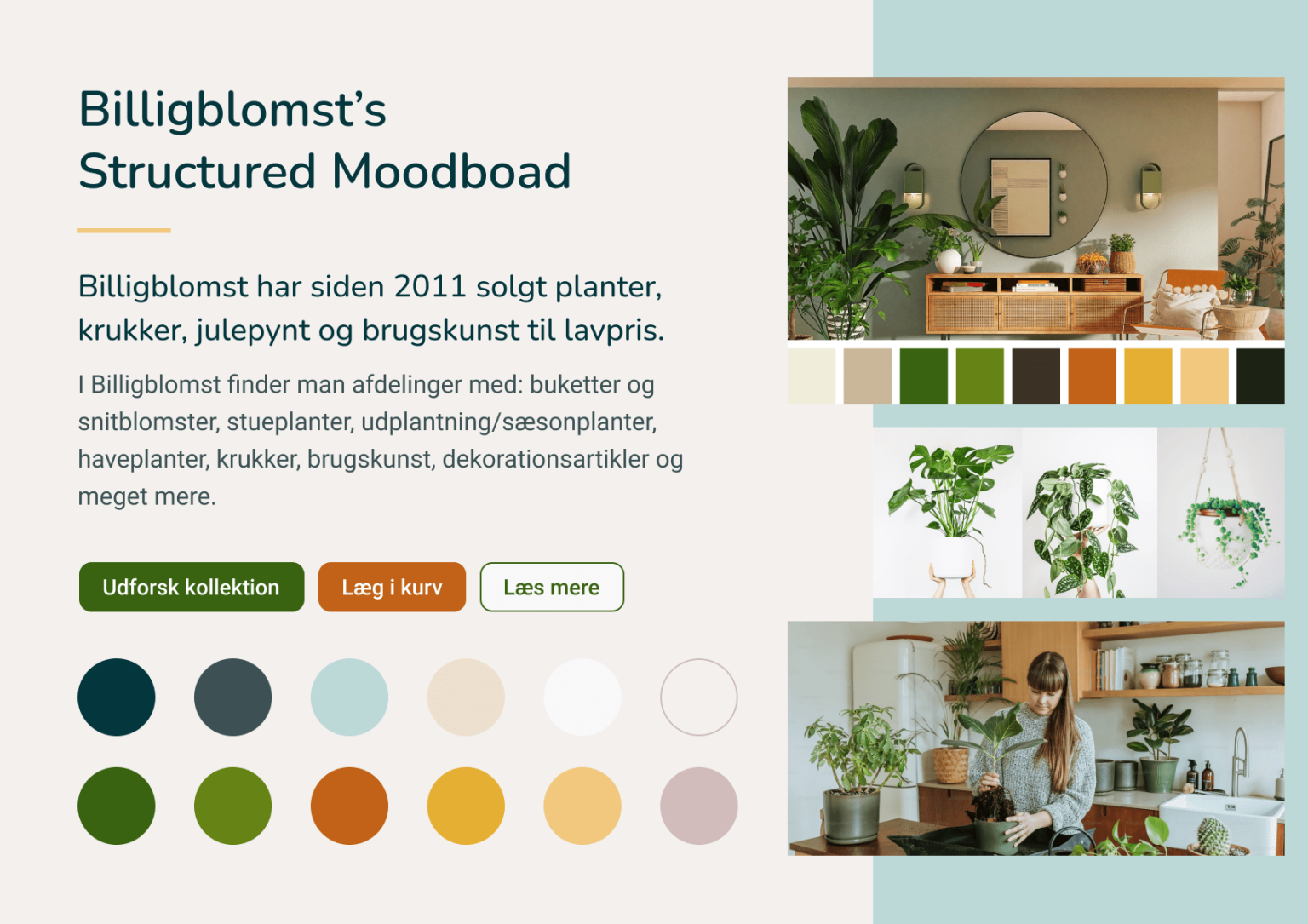 Billigblomst's
Structured Moodboad

Billigblomst har siden 2011 solgt planter, krukker, julepynt og brugskunst til lavpris.

I Billigblomst finder man afdelinger med: buketter og snitblomster, stueplanter, udplantning/sæsonplanter, haveplanter, krukker, brugskunst, dekorationsartikler og meget mere.

Udforsk kollektion

Læg i kurv

Læs mere